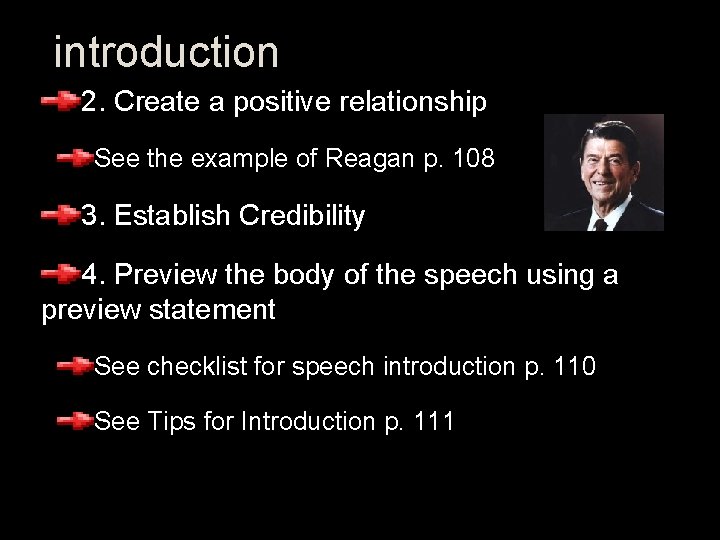 introduction

2. Create a positive relationship

See the example of Reagan p. 108

3. Establish Credibility

4. Preview the body of the speech using a preview statement

See checklist for speech introduction p. 110

See Tips for Introduction p. 111